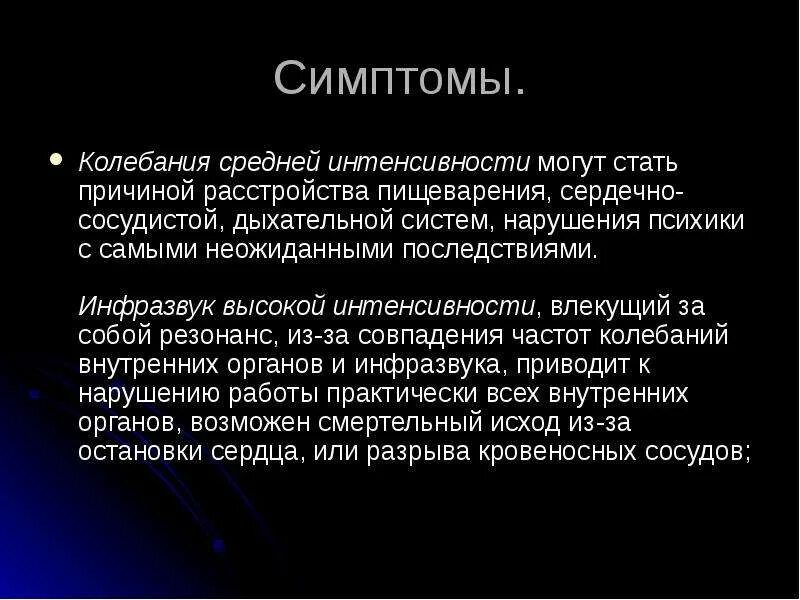 Симптомы.

Колебания средней интенсивности могут стать причиной расстройства пищеварения, сердечно-сосудистой, дыхательной систем, нарушения психики с самыми неожиданными последствиями.

Инфразвук высокой интенсивности, влекущий за собой резонанс, из-за совпадения частот колебаний внутренних органов и инфразвука, приводит к нарушению работы практически всех внутренних органов, возможен смертельный исход из-за остановки сердца, или разрыва кровеносных сосудов;